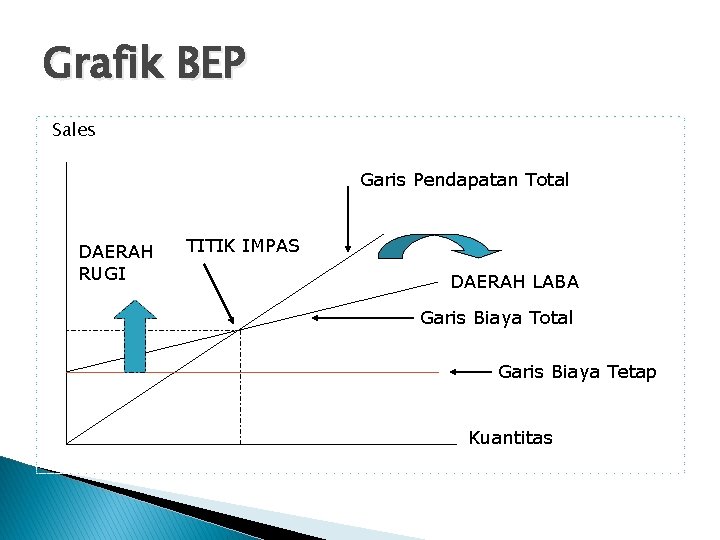 Grafik BEP

Sales

Garis Pendapatan Total

DAERAH RUGI

TITIK IMPAS

DAERAH LABA

Garis Biaya Total

Garis Biaya Tetap

Kuantitas